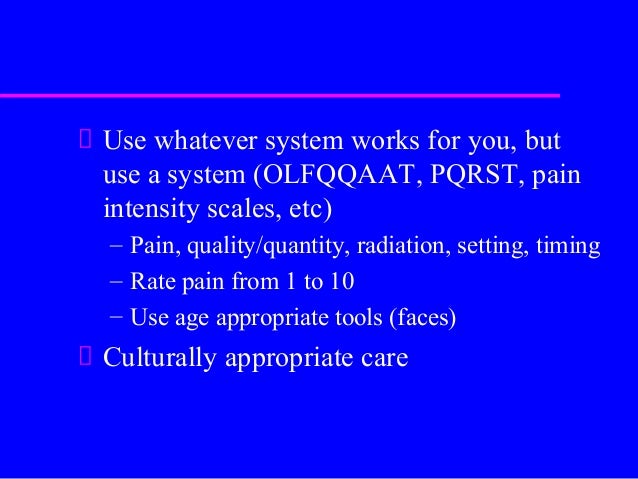 Use whatever system works for you, but use a system (OLFQQAAT, PQRST, pain intensity scales, etc)

– Pain, quality/quantity, radiation, setting, timing
– Rate pain from 1 to 10
– Use age appropriate tools (faces)

Culturally appropriate care